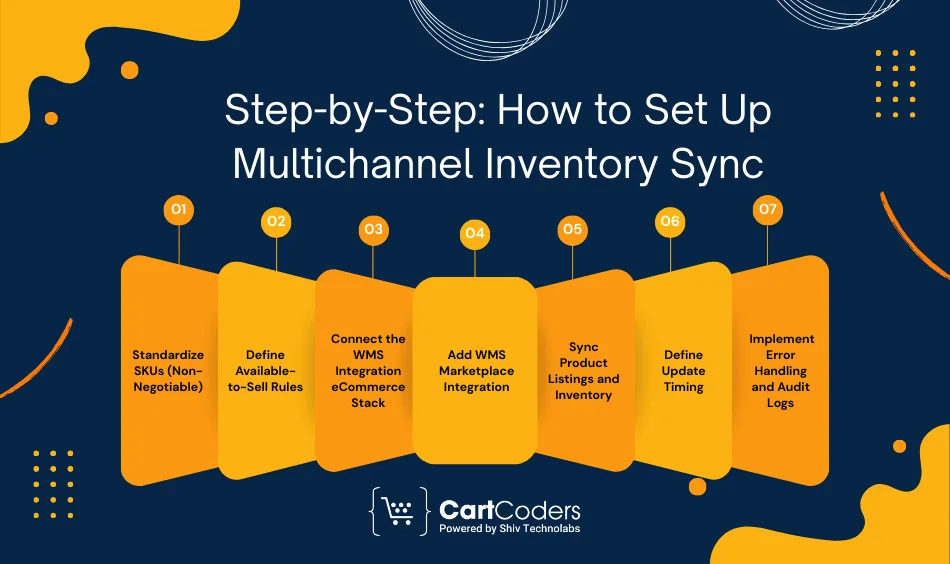 Step-by-Step: How to Set Up Multichannel Inventory Sync

01
Standardize SKUs (Non-Negotiable)

02
Define Available-to-Sell Rules

03
Connect the WMS Integration eCommerce Stack

04
Add WMS Marketplace Integration

05
Sync Product Listings and Inventory

06
Define Update Timing

07
Implement Error Handling and Audit Logs

CartCoders
Powered by Shiv Technolabs